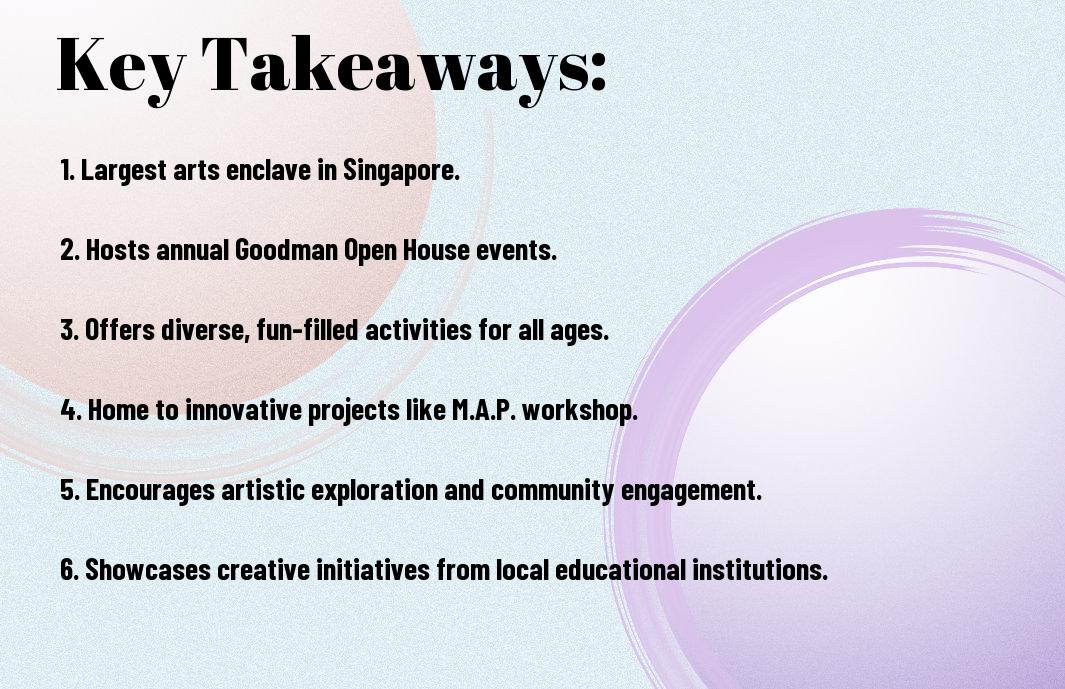 Key Takeaways:

1. Largest arts enclave in Singapore.

2. Hosts annual Goodman Open House events.

3. Offers diverse, fun-filled activities for all ages.

4. Home to innovative projects like M.A.P. workshop.

5. Encourages artistic exploration and community engagement.

6. Showcases creative initiatives from local educational institutions.